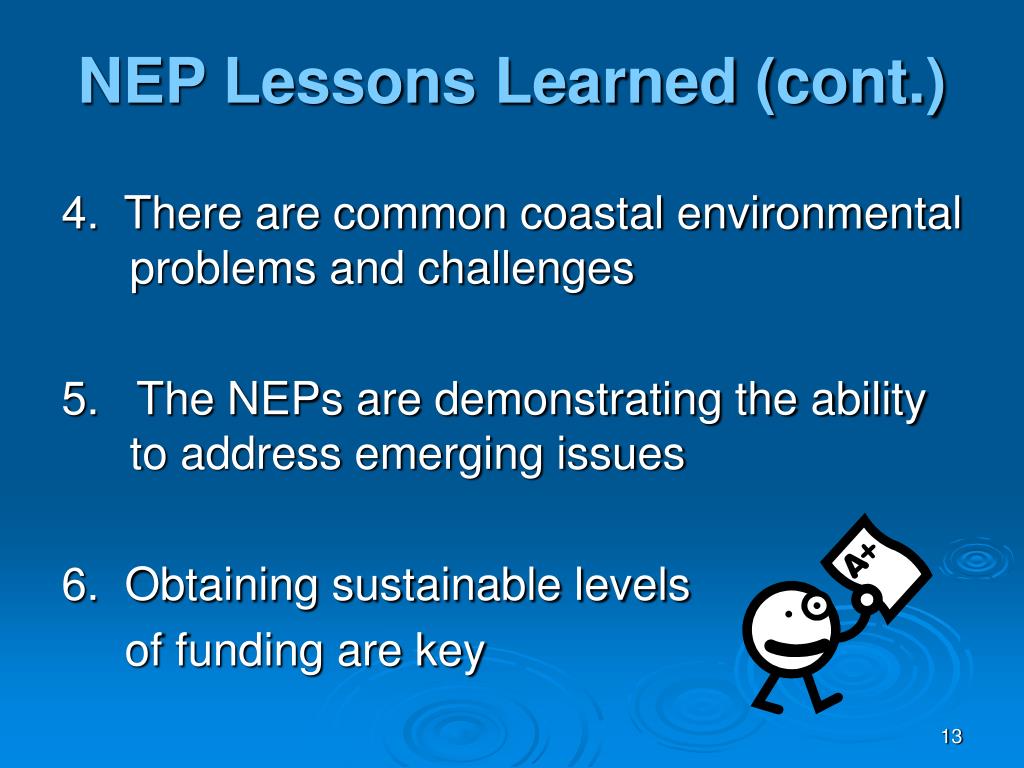 NEP Lessons Learned (cont.)

4. There are common coastal environmental problems and challenges

5. The NEPs are demonstrating the ability to address emerging issues

6. Obtaining sustainable levels of funding are key

A+

13